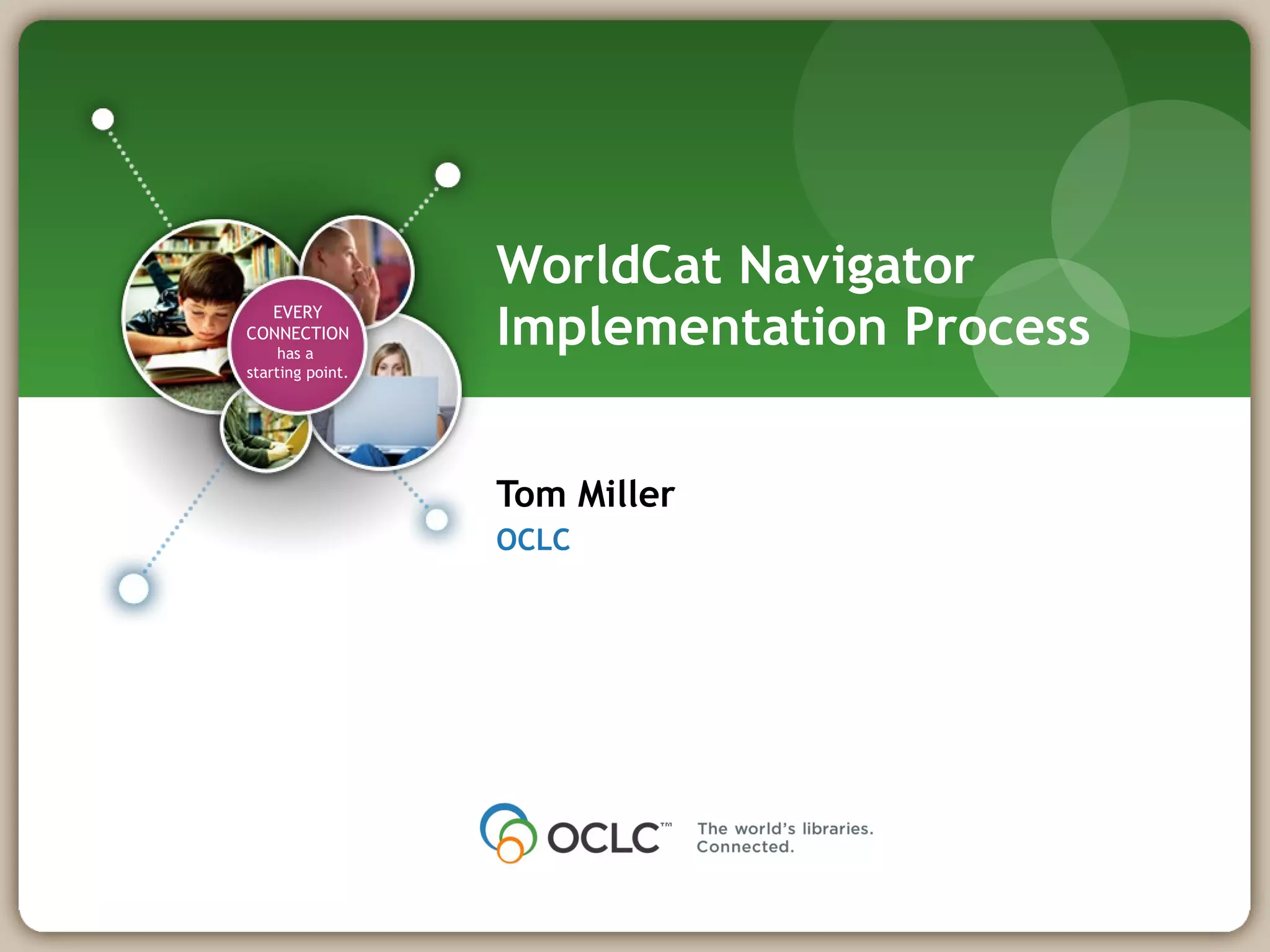 EVERY CONNECTION has a starting point.

WorldCat Navigator Implementation Process

Tom Miller
OCLC

OCLC™ The world's libraries. Connected.